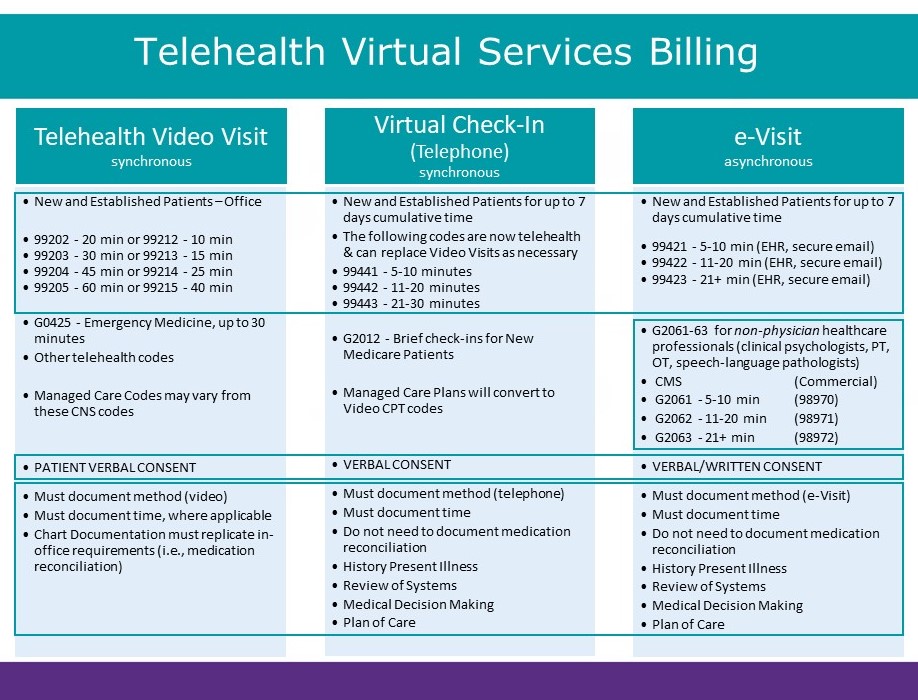 Telehealth Virtual Services Billing

Telehealth Video Visit
synchronous

• New and Established Patients – Office

• 99202 - 20 min or 99212 - 10 min
• 99203 - 30 min or 99213 - 15 min
• 99204 - 45 min or 99214 - 25 min
• 99205 - 60 min or 99215 - 40 min

• G0425 - Emergency Medicine, up to 30 minutes
• Other telehealth codes

• Managed Care Codes may vary from these CNS codes

• PATIENT VERBAL CONSENT

• Must document method (video)
• Must document time, where applicable
• Chart Documentation must replicate in-office requirements (i.e., medication reconciliation)

Virtual Check-In
(Telephone)
synchronous

• New and Established Patients for up to 7 days cumulative time
• The following codes are now telehealth & can replace Video Visits as necessary
• 99441 - 5-10 minutes
• 99442 - 11-20 minutes
• 99443 - 21-30 minutes

• G2012 - Brief check-ins for New Medicare Patients

• Managed Care Plans will convert to Video CPT codes

• VERBAL CONSENT

• Must document method (telephone)
• Must document time
• Do not need to document medication reconciliation
• History Present Illness
• Review of Systems
• Medical Decision Making
• Plan of Care

e-Visit
asynchronous

• New and Established Patients for up to 7 days cumulative time

• 99421 - 5-10 min (EHR, secure email)
• 99422 - 11-20 min (EHR, secure email)
• 99423 - 21+ min (EHR, secure email)

• G2061-63 for non-physician healthcare professionals (clinical psychologists, PT, OT, speech-language pathologists)
• CMS (Commercial)
• G2061 - 5-10 min (98970)
• G2062 - 11-20 min (98971)
• G2063 - 21+ min (98972)

• VERBAL/WRITTEN CONSENT

• Must document method (e-Visit)
• Must document time
• Do not need to document medication reconciliation
• History Present Illness
• Review of Systems
• Medical Decision Making
• Plan of Care